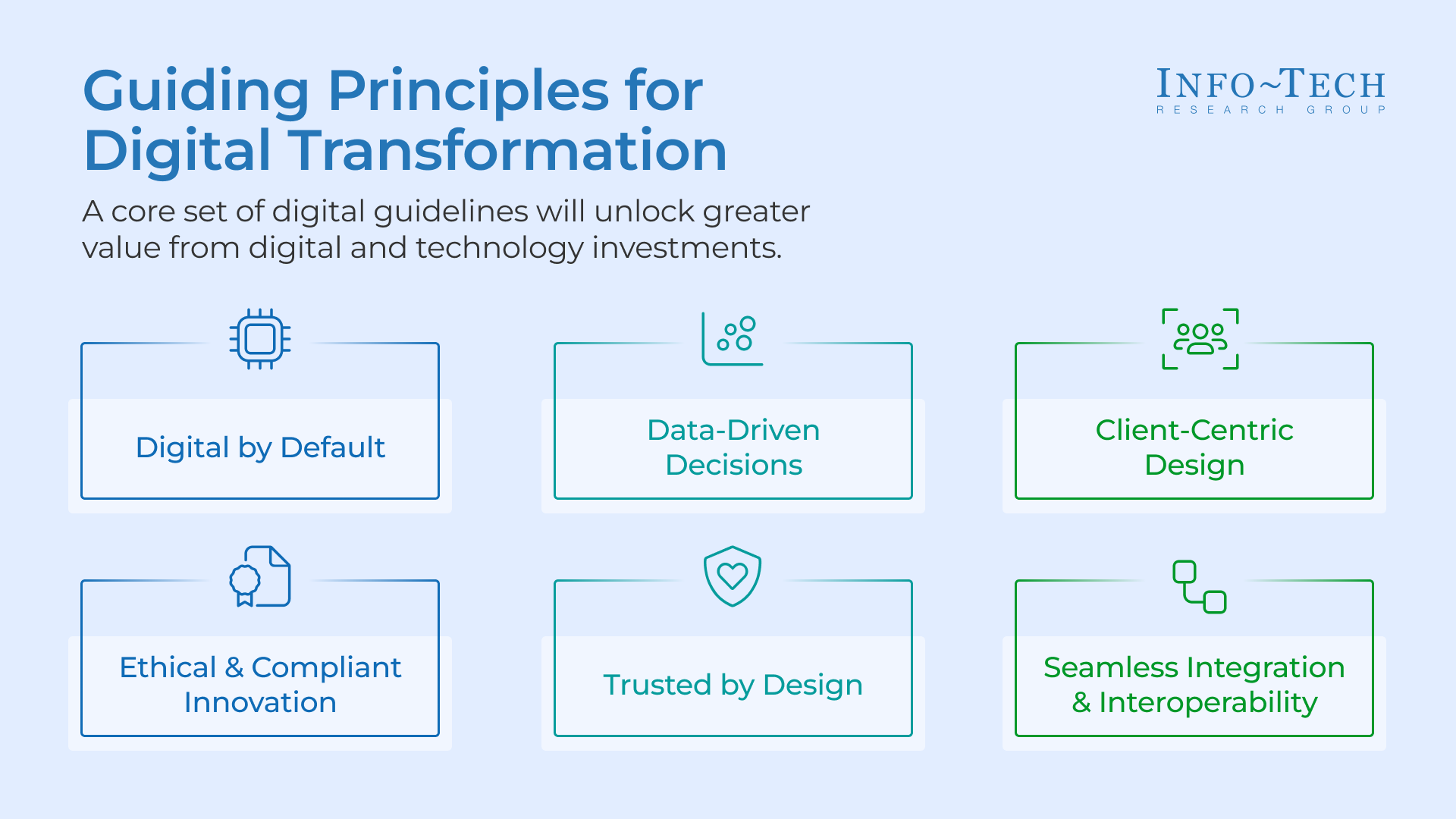 Guiding Principles for Digital Transformation

INFO~TECH
RESEARCH GROUP

A core set of digital guidelines will unlock greater value from digital and technology investments.

Digital by Default

Data-Driven Decisions

Client-Centric Design

Ethical & Compliant Innovation

Trusted by Design

Seamless Integration & Interoperability